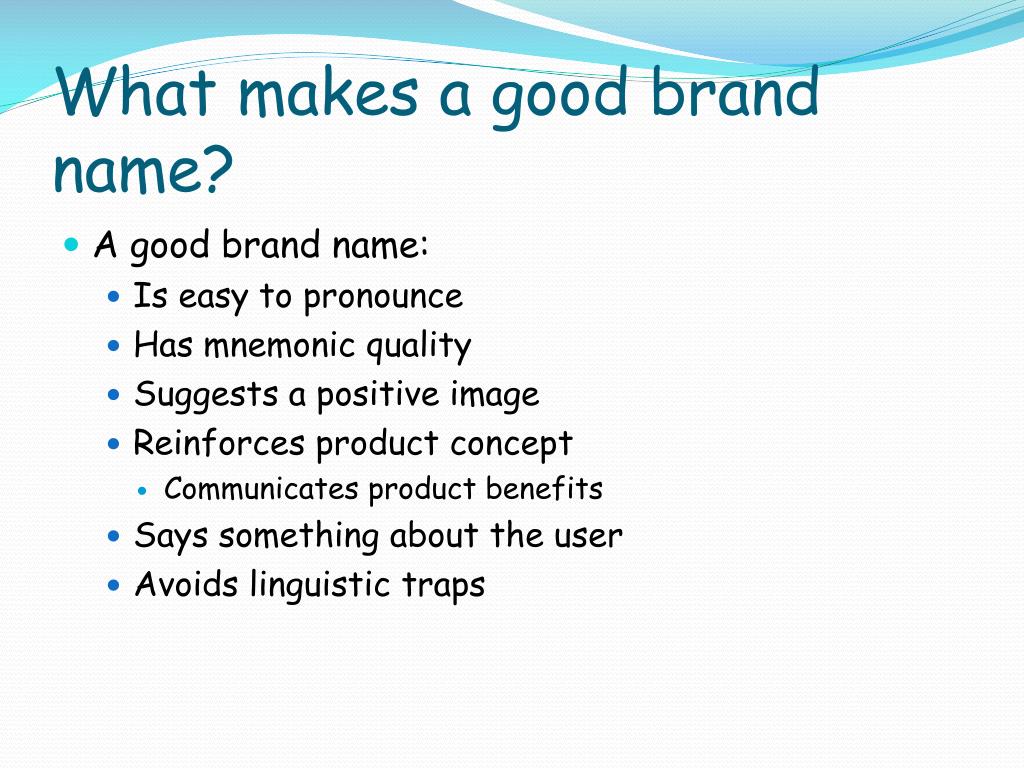 What makes a good brand name?

- A good brand name:
  - Is easy to pronounce
  - Has mnemonic quality
  - Suggests a positive image
  - Reinforces product concept
    - Communicates product benefits
  - Says something about the user
  - Avoids linguistic traps